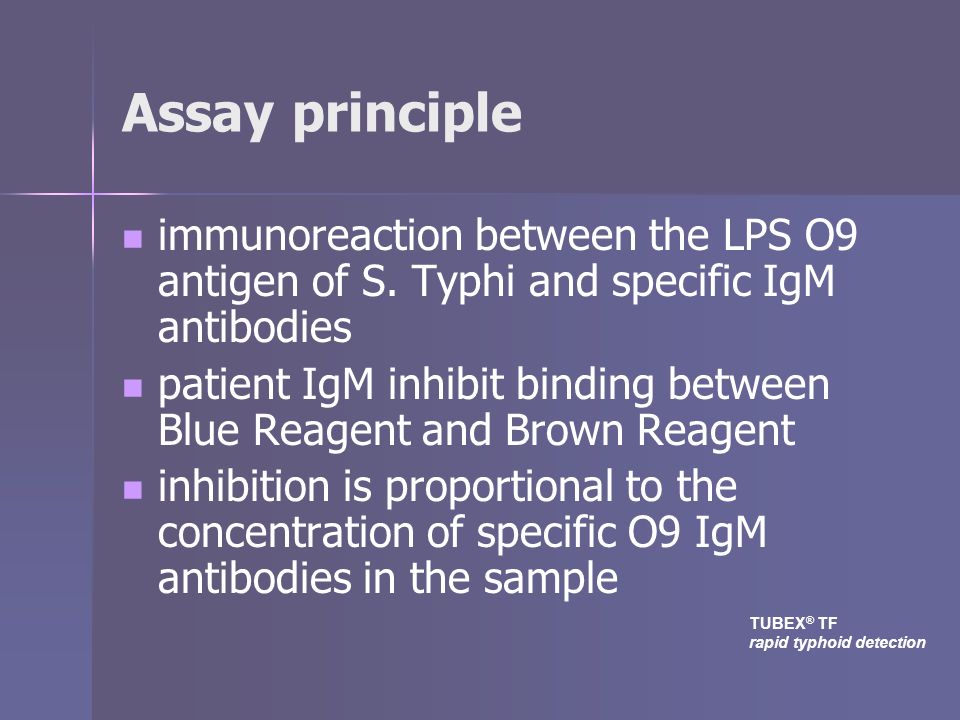 Assay principle

- immunoreaction between the LPS O9 antigen of S. Typhi and specific IgM antibodies
- patient IgM inhibit binding between Blue Reagent and Brown Reagent
- inhibition is proportional to the concentration of specific O9 IgM antibodies in the sample

TUBEX® TF
rapid typhoid detection